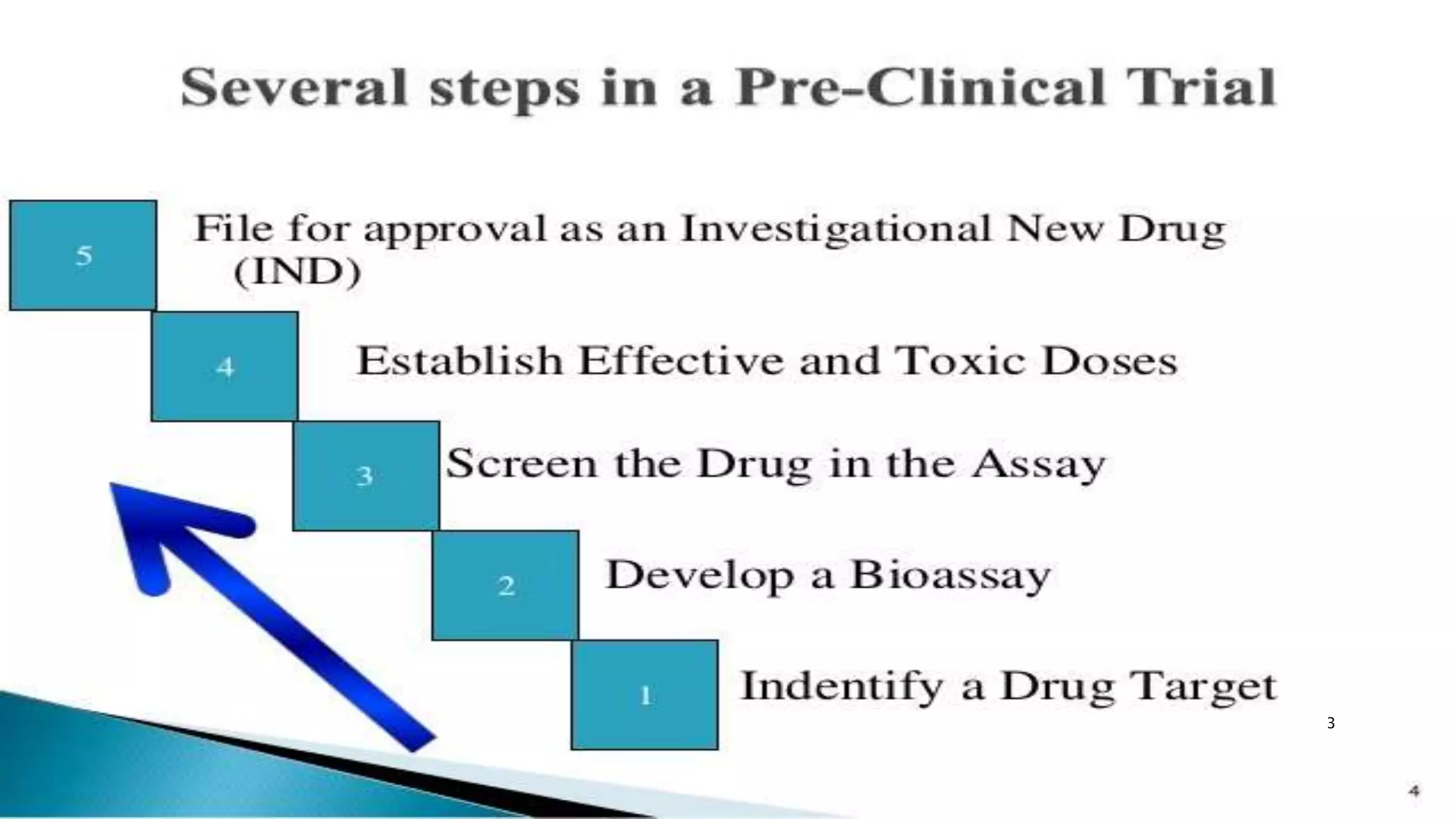 Several steps in a Pre-Clinical Trial

5 File for approval as an Investigational New Drug (IND)

4 Establish Effective and Toxic Doses

3 Screen the Drug in the Assay

2 Develop a Bioassay

1 Indentify a Drug Target

3

4